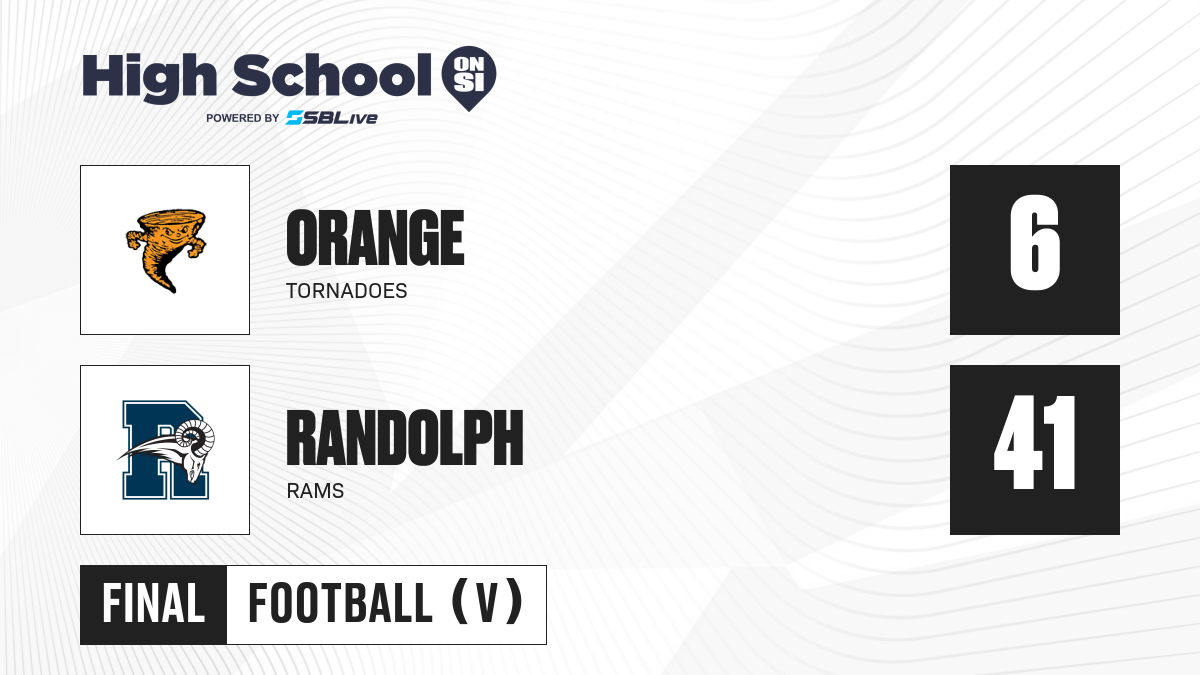 High School ON SI
POWERED BY SBLive

ORANGE
TORNADOES

6

RANDOLPH
RAMS

41

FINAL
FOOTBALL (V)